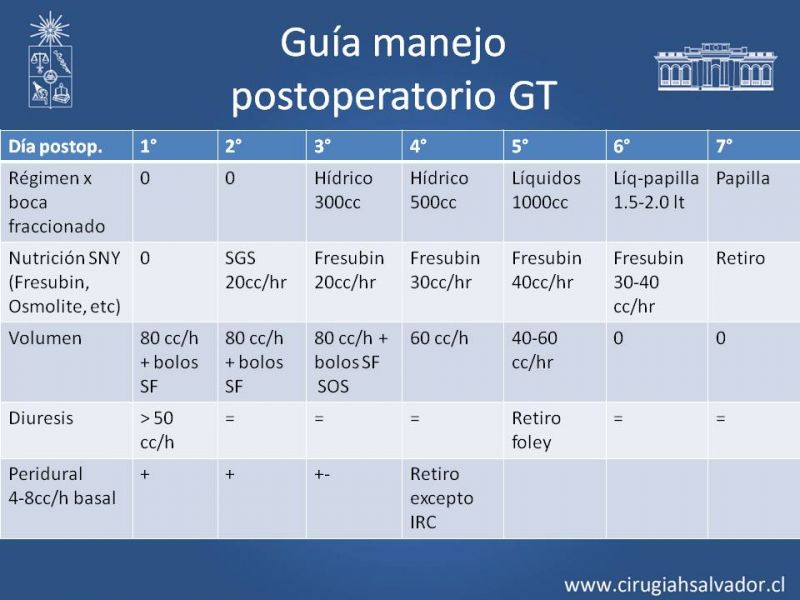 Guía manejo postoperatorio GT

| Día postop. | 1° | 2° | 3° | 4° | 5° | 6° | 7° |
|---|---|---|---|---|---|---|---|
| Régimen x boca fraccionado | 0 | 0 | Hídrico 300cc | Hídrico 500cc | Líquidos 1000cc | Líq-papilla 1.5-2.0 lt | Papilla |
| Nutrición SNY (Fresubin, Osmolite, etc) | 0 | SGS 20cc/hr | Fresubin 20cc/hr | Fresubin 30cc/hr | Fresubin 40cc/hr | Fresubin 30-40 cc/hr | Retiro |
| Volumen | 80 cc/h + bolos SF | 80 cc/h + bolos SF | 80 cc/h + bolos SF SOS | 60 cc/h | 40-60 cc/hr | 0 | 0 |
| Diuresis | > 50 cc/h | = | = | = | Retiro foley | = | = |
| Peridural 4-8cc/h basal | + | + | +- | Retiro excepto IRC | | | |

www.cirugiahsalvador.cl